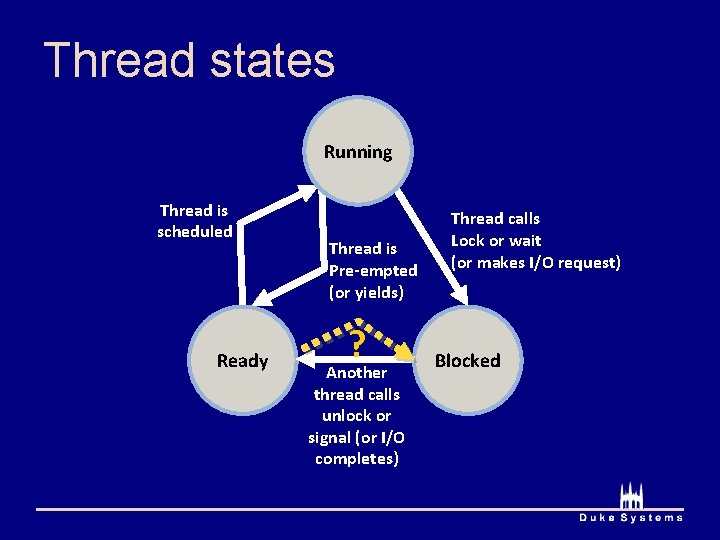 Thread states

Running

Thread is scheduled

Thread is Pre-empted (or yields)

Thread calls Lock or wait (or makes I/O request)

Ready

?

Blocked

Another thread calls unlock or signal (or I/O completes)

Duke Systems